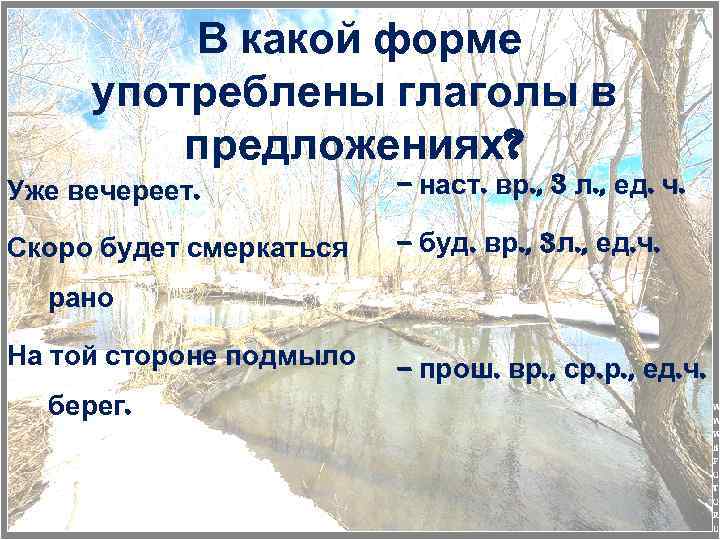 В какой форме употреблены глаголы в предложениях?

Уже вечереет. – наст. вр., 3 л., ед. ч.

Скоро будет смеркаться рано – буд. вр., 3л., ед.ч.

На той стороне подмыло берег. – прош. вр., ср.р., ед.ч.